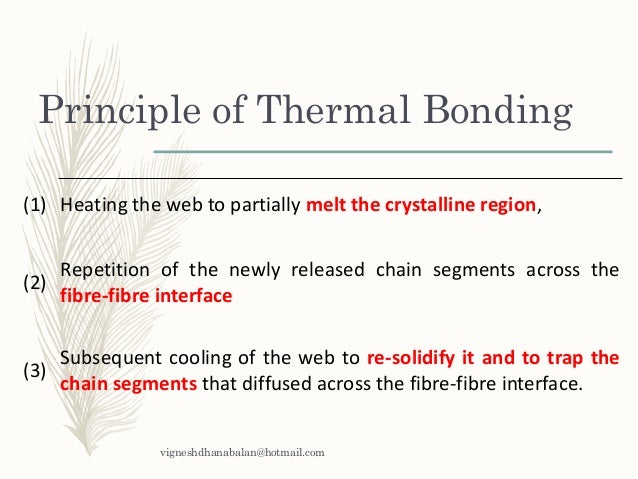 Principle of Thermal Bonding

(1) Heating the web to partially melt the crystalline region,

(2) Repetition of the newly released chain segments across the fibre-fibre interface

(3) Subsequent cooling of the web to re-solidify it and to trap the chain segments that diffused across the fibre-fibre interface.

vigneshdhanabalan@hotmail.com